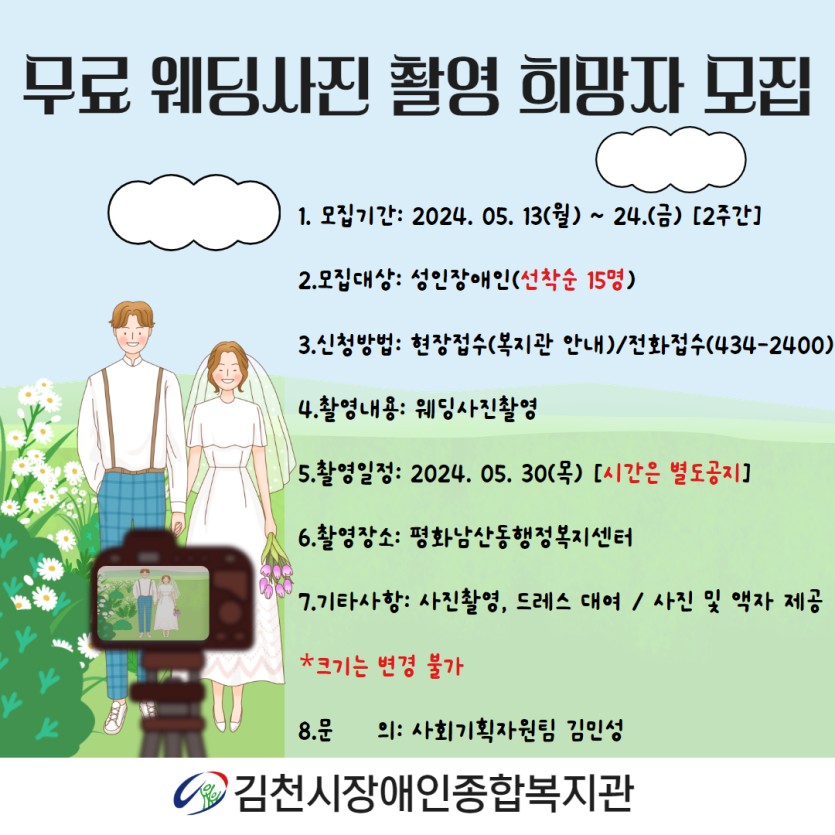 무료 웨딩사진 촬영 희망자 모집

1. 모집기간: 2024. 05. 13(월) ~ 24.(금) [2주간]

2.모집대상: 성인장애인(선착순 15명)

3.신청방법: 현장접수(복지관 안내)/전화접수(434-2400)

4.촬영내용: 웨딩사진촬영

5.촬영일정: 2024. 05. 30(목) [시간은 별도공지]

6.촬영장소: 평화남산동행정복지센터

7.기타사항: 사진촬영, 드레스 대여 / 사진 및 액자 제공

*크기는 변경 불가

8.문 의: 사회기획자원팀 김민성

김천시장애인종합복지관